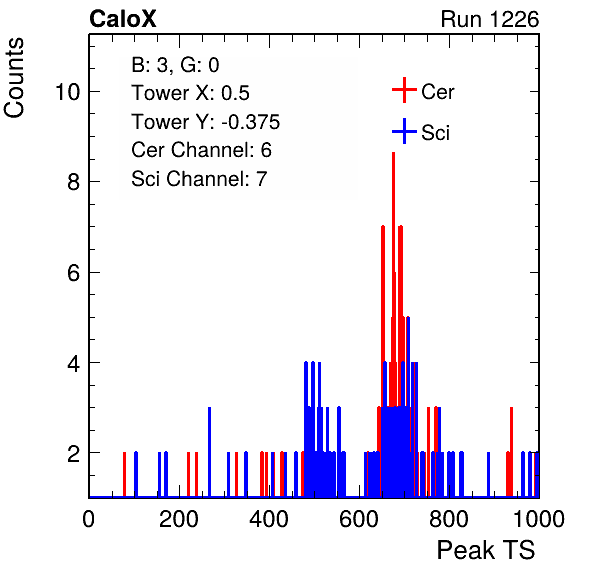 CaloX
Run 1226

Counts

B: 3, G: 0
Tower X: 0.5
Tower Y: -0.375
Cer Channel: 6
Sci Channel: 7

Cer
Sci

10
8
6
4
2

0
200
400
600
800
1000

Peak TS